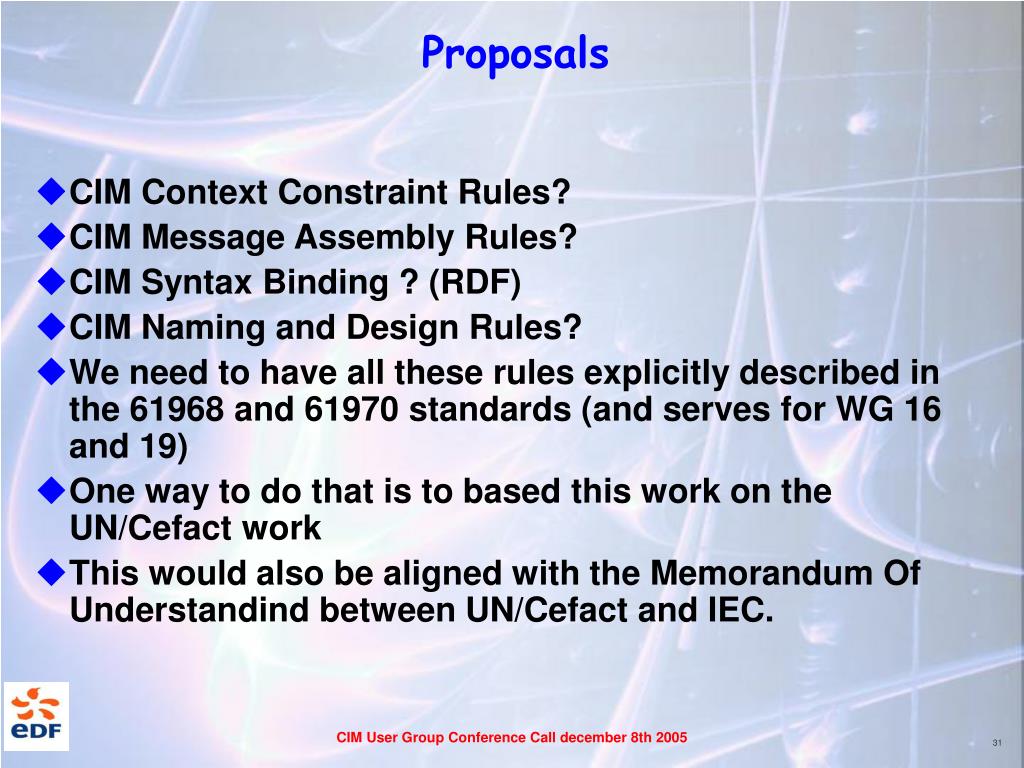 Proposals

◆CIM Context Constraint Rules?
◆CIM Message Assembly Rules?
◆CIM Syntax Binding ? (RDF)
◆CIM Naming and Design Rules?
◆We need to have all these rules explicitly described in the 61968 and 61970 standards (and serves for WG 16 and 19)
◆One way to do that is to based this work on the UN/Cefact work
◆This would also be aligned with the Memorandum Of Understandind between UN/Cefact and IEC.

eDF

CIM User Group Conference Call december 8th 2005

31